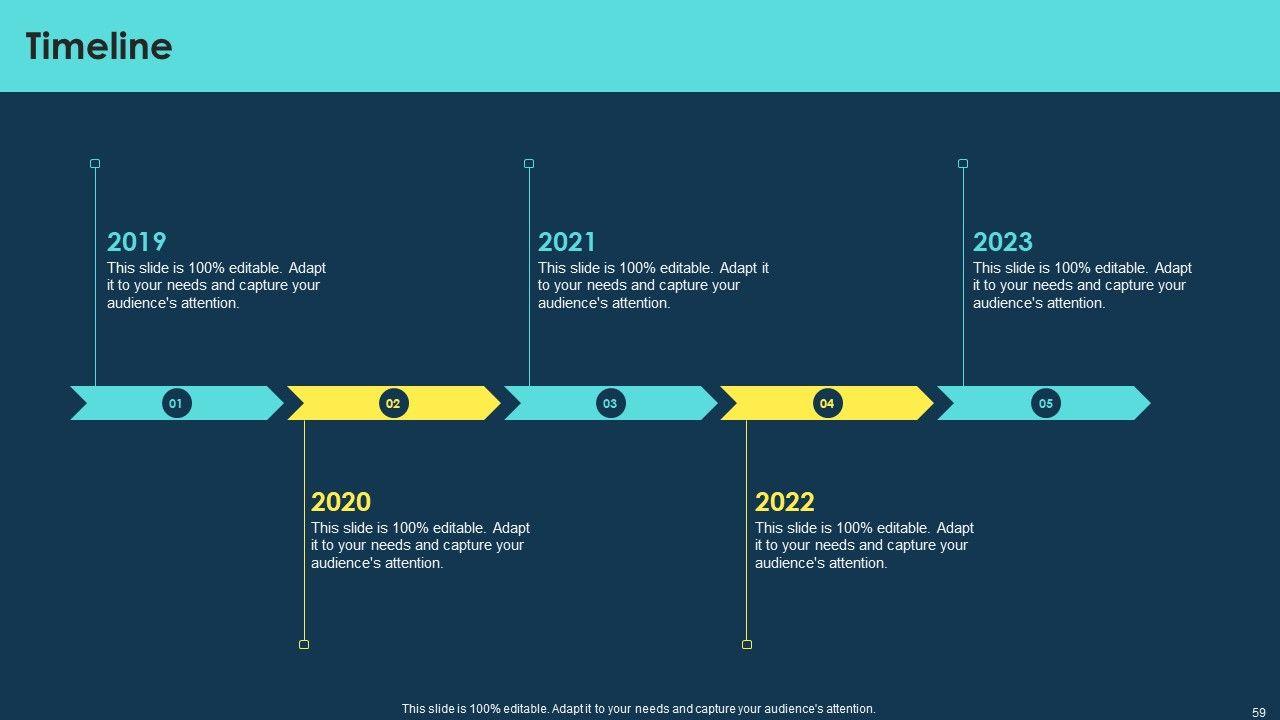 Timeline

2019
This slide is 100% editable. Adapt it to your needs and capture your audience's attention.

2021
This slide is 100% editable. Adapt it to your needs and capture your audience's attention.

2023
This slide is 100% editable. Adapt it to your needs and capture your audience's attention.

01

02

03

04

05

2020
This slide is 100% editable. Adapt it to your needs and capture your audience's attention.

2022
This slide is 100% editable. Adapt it to your needs and capture your audience's attention.

This slide is 100% editable. Adapt it to your needs and capture your audience's attention.

59